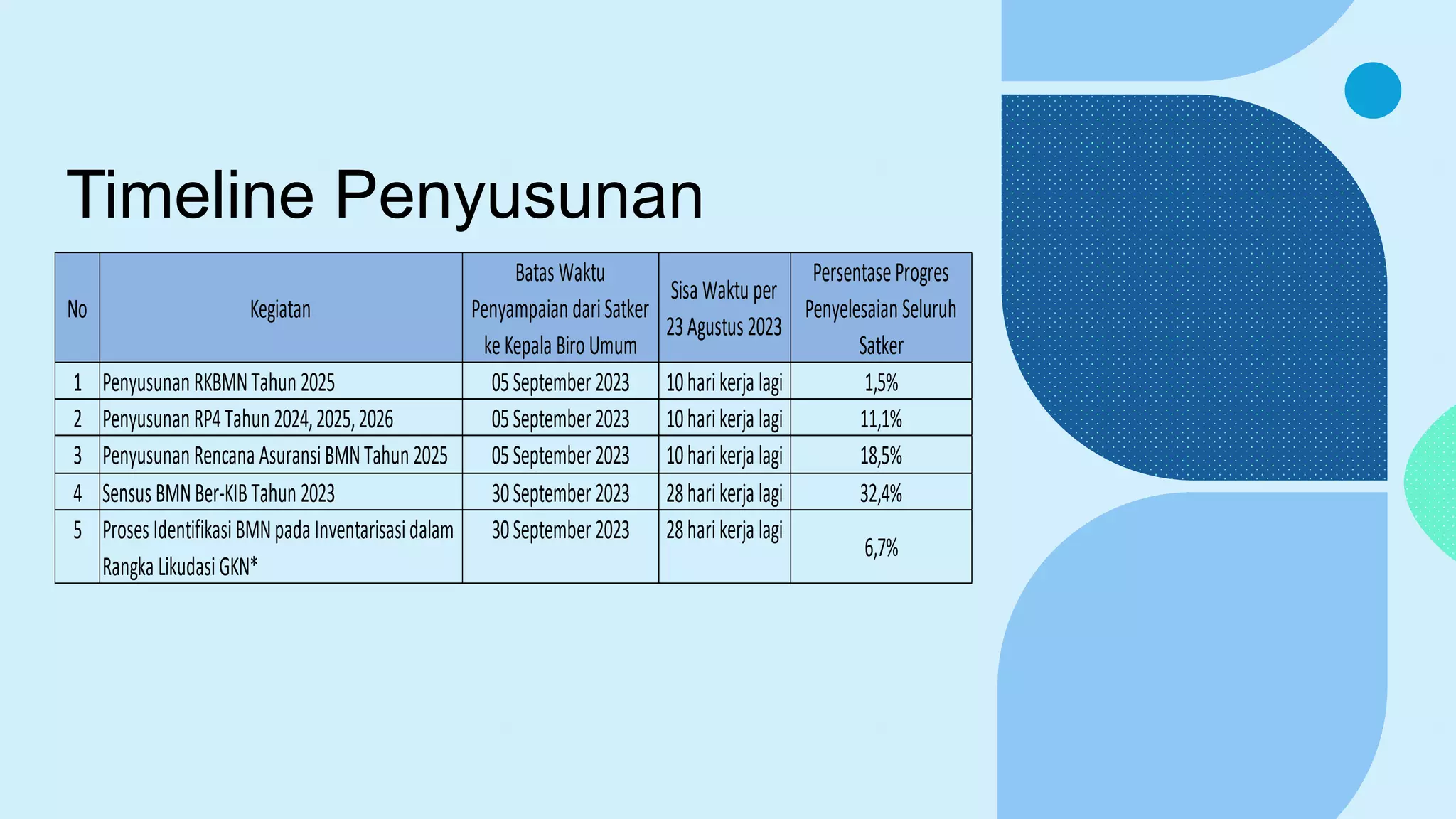 Timeline Penyusunan

| No | Kegiatan | Batas Waktu Penyampaian dari Satker ke Kepala Biro Umum | Sisa Waktu per 23 Agustus 2023 | Persentase Progres Penyelesaian Seluruh Satker |
|---|---|---|---|---|
| 1 | Penyusunan RKBMN Tahun 2025 | 05 September 2023 | 10 hari kerja lagi | 1,5% |
| 2 | Penyusunan RP4 Tahun 2024, 2025, 2026 | 05 September 2023 | 10 hari kerja lagi | 11,1% |
| 3 | Penyusunan Rencana Asuransi BMN Tahun 2025 | 05 September 2023 | 10 hari kerja lagi | 18,5% |
| 4 | Sensus BMN Ber-KIB Tahun 2023 | 30 September 2023 | 28 hari kerja lagi | 32,4% |
| 5 | Proses Identifikasi BMN pada Inventarisasi dalam Rangka Likudasi GKN* | 30 September 2023 | 28 hari kerja lagi | 6,7% |